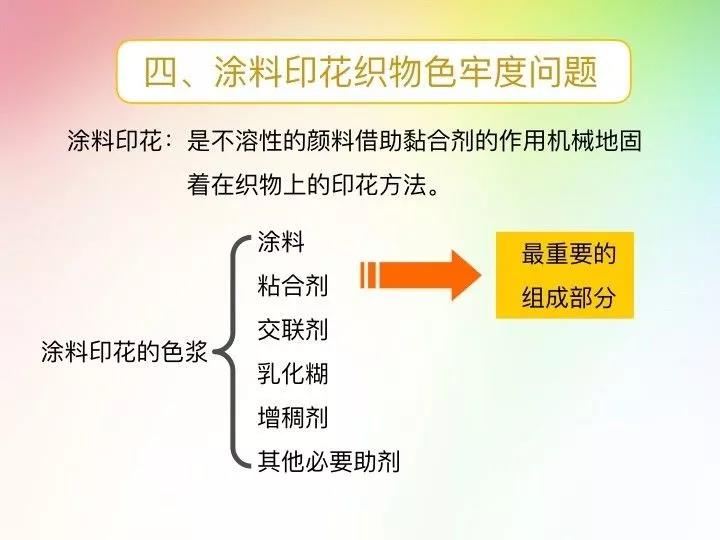 四、涂料印花织物色牢度问题

涂料印花：是不溶性的颜料借助黏合剂的作用机械地固着在织物上的印花方法。

涂料印花的色浆

涂料
粘合剂
交联剂
乳化糊
增稠剂
其他必要助剂

最重要的组成部分